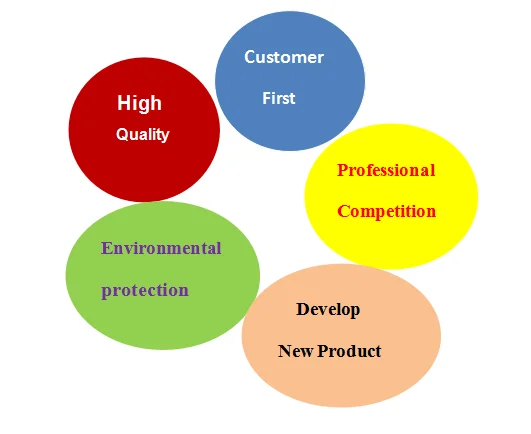 Customer
First

High
Quality

Professional
Competition

Environmental
protection

Develop
New Product